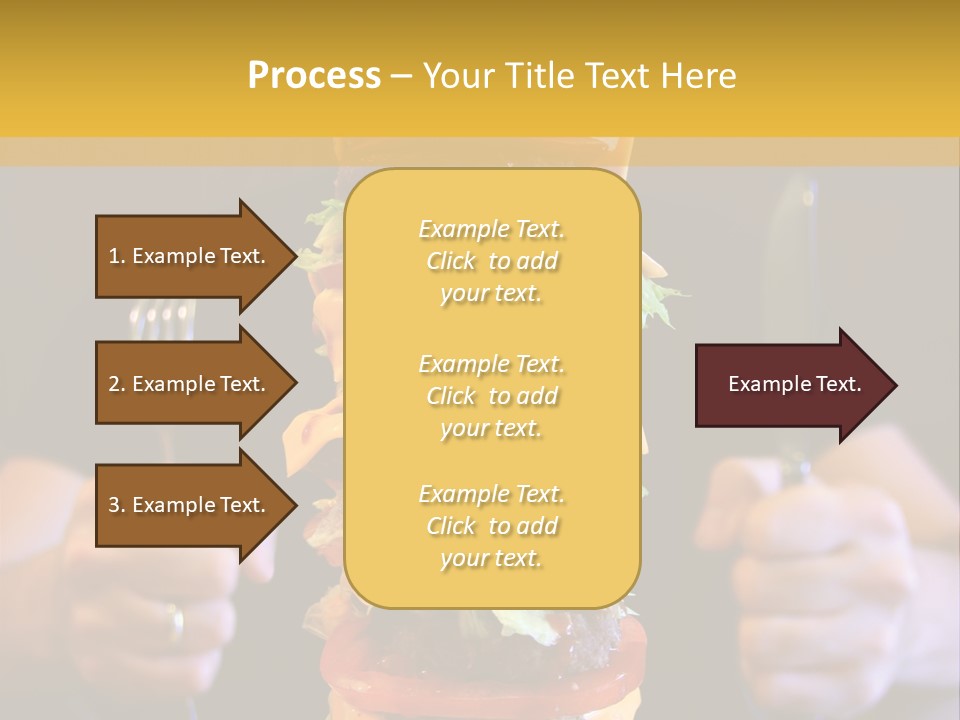 Process – Your Title Text Here

1. Example Text.

2. Example Text.

3. Example Text.

Example Text. Click to add your text.

Example Text. Click to add your text.

Example Text. Click to add your text.

Example Text.